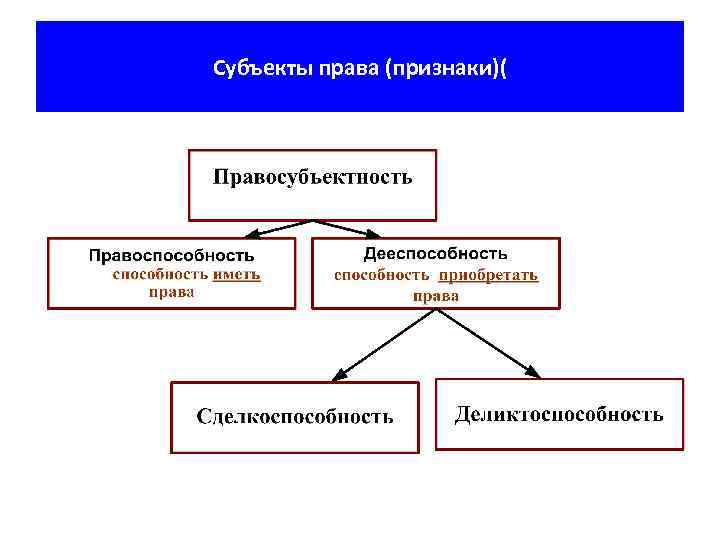 Субъекты права (признаки)(

Правосубъектность

Правоспособность
способность иметь права

Дееспособность
способность приобретать права

Сделкоспособность

Деликтоспособность